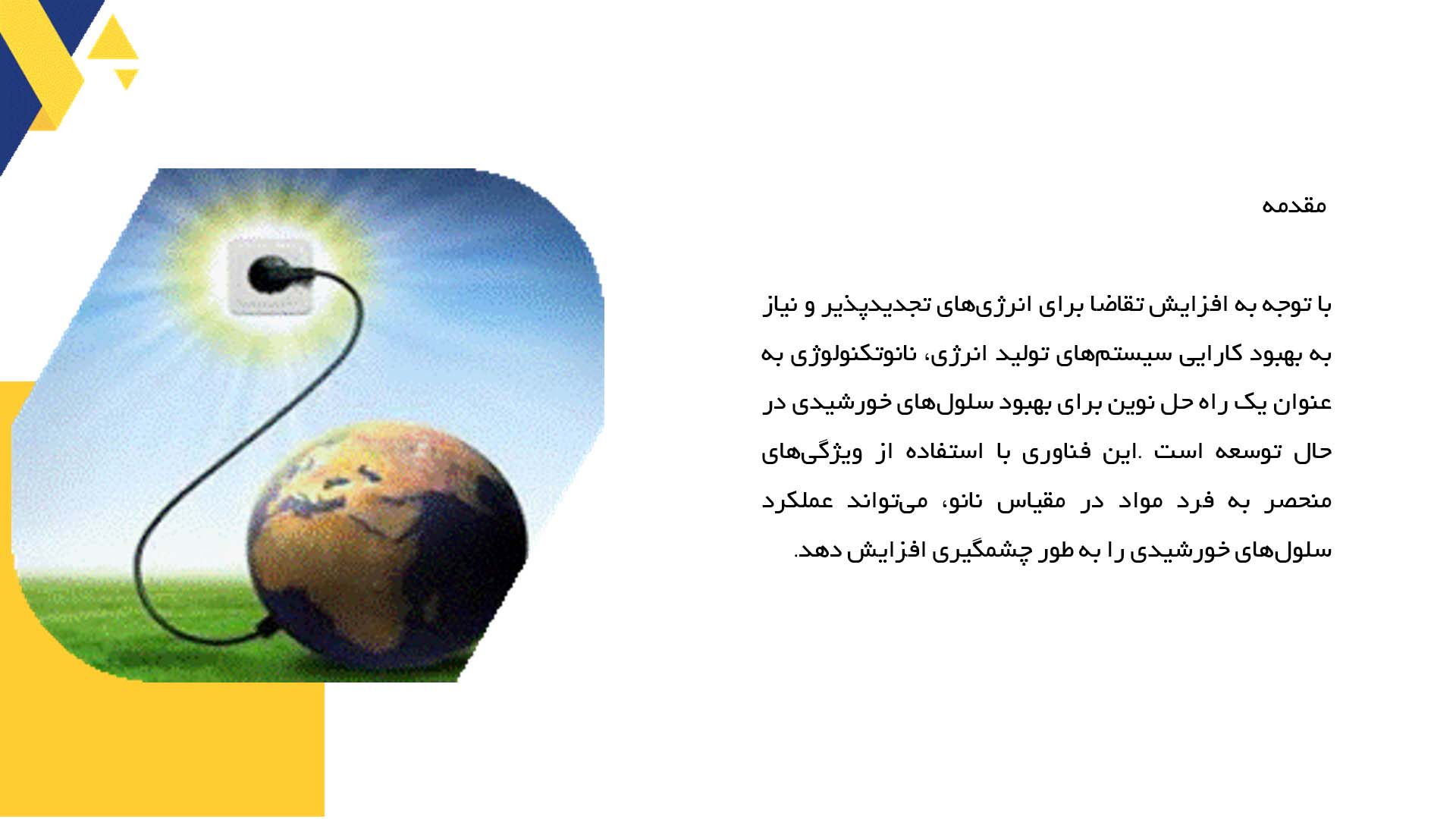 مقدمه

با توجه به افزایش تقاضا برای انرژی‌های تجدیدپذیر و نیاز به بهبود کارایی سیستم‌های تولید انرژی، نانوتکنولوژی به عنوان یک راه حل نوین برای بهبود سلول‌های خورشیدی در حال توسعه است .این فناوری با استفاده از ویژگی‌های منحصر به فرد مواد در مقیاس نانو، می‌تواند عملکرد سلول‌های خورشیدی را به طور چشمگیری افزایش دهد.